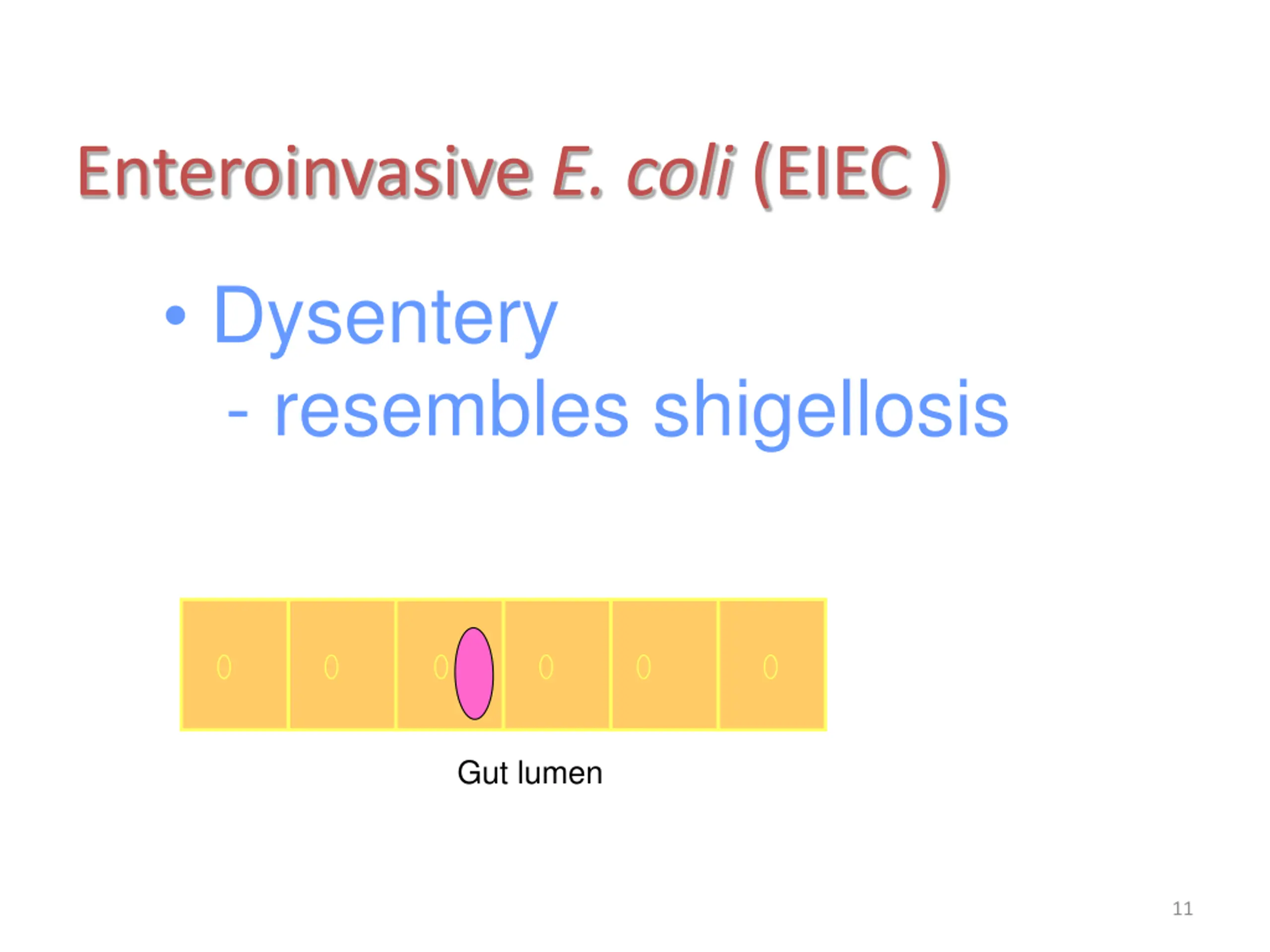 Enteroinvasive E. coli (EIEC )

• Dysentery
- resembles shigellosis

Gut lumen

11